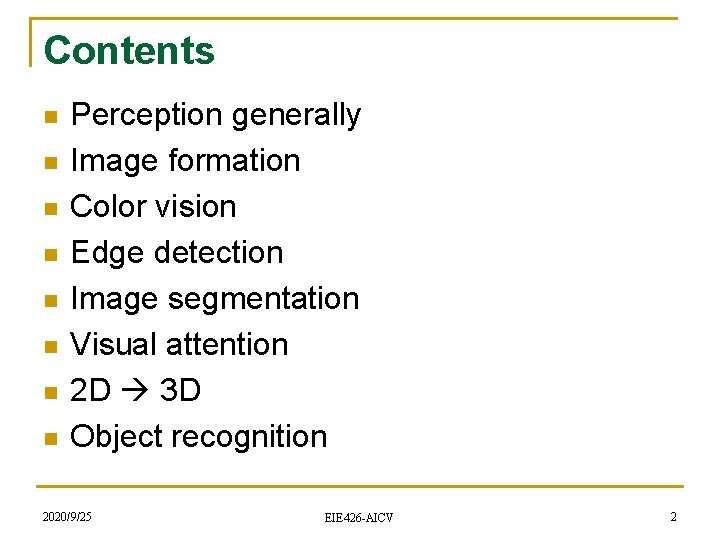 Contents

- Perception generally
- Image formation
- Color vision
- Edge detection
- Image segmentation
- Visual attention
- 2D → 3D
- Object recognition

2020/9/25

EIE426-AICV

2